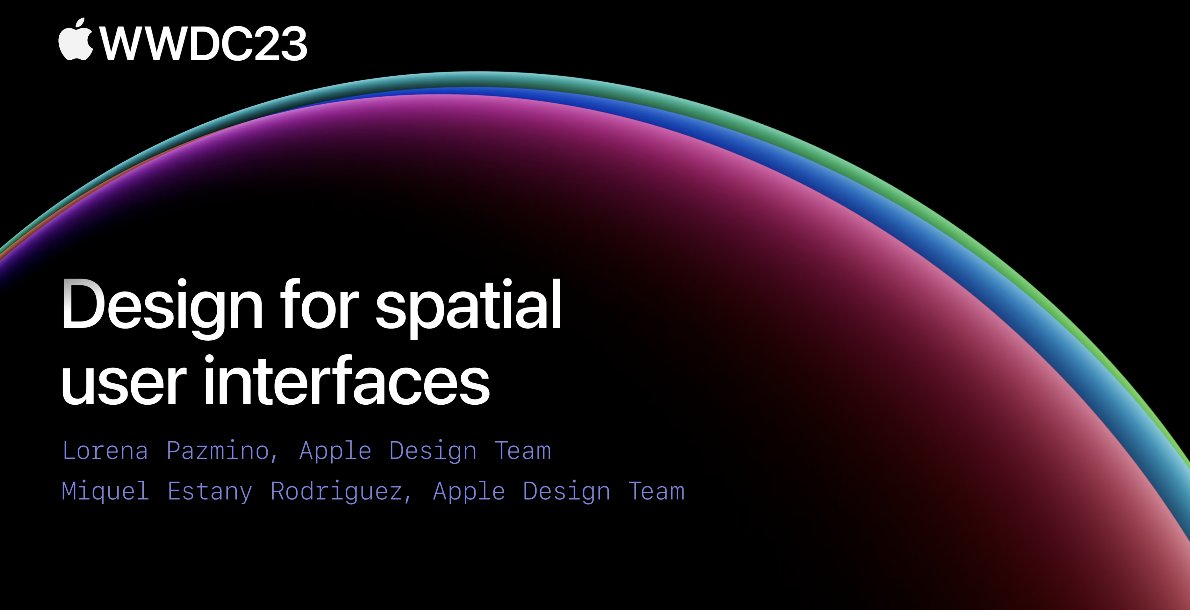 WWDC23

Design for spatial user interfaces

Lorena Pazmino, Apple Design Team
Miquel Estany Rodriguez, Apple Design Team